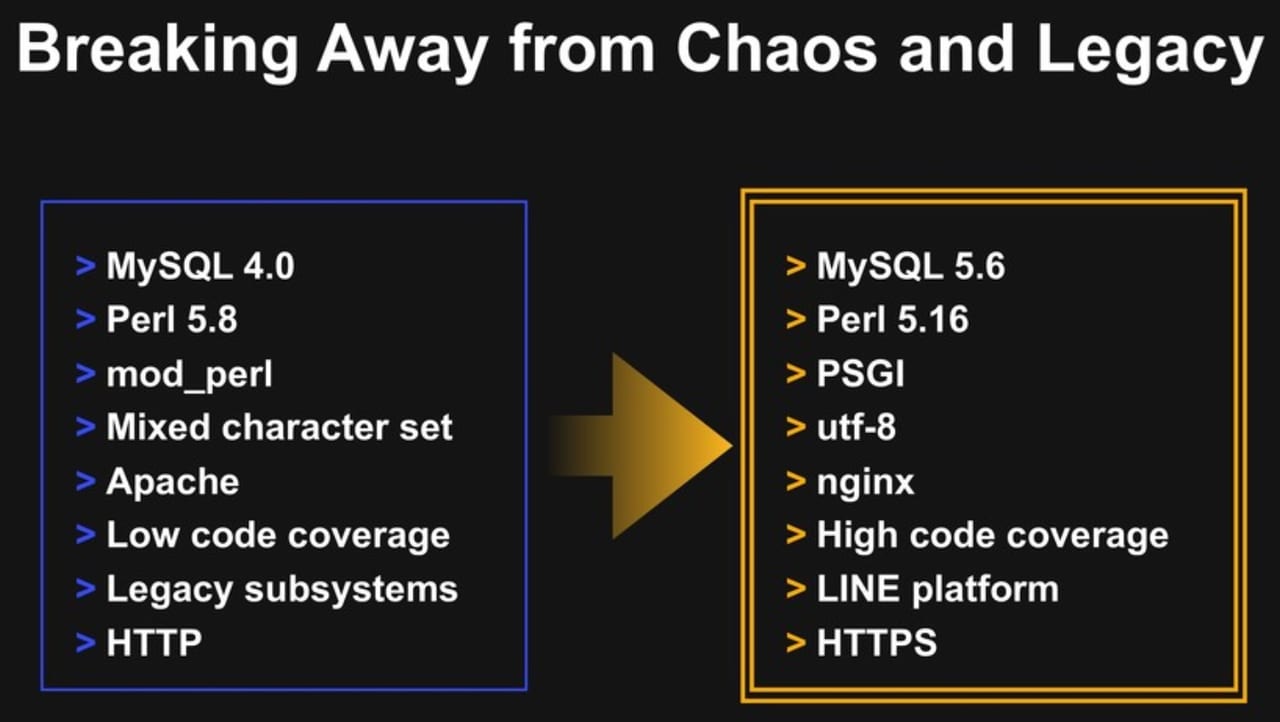 Breaking Away from Chaos and Legacy

> MySQL 4.0
> Perl 5.8
> mod_perl
> Mixed character set
> Apache
> Low code coverage
> Legacy subsystems
> HTTP

> MySQL 5.6
> Perl 5.16
> PSGI
> utf-8
> nginx
> High code coverage
> LINE platform
> HTTPS